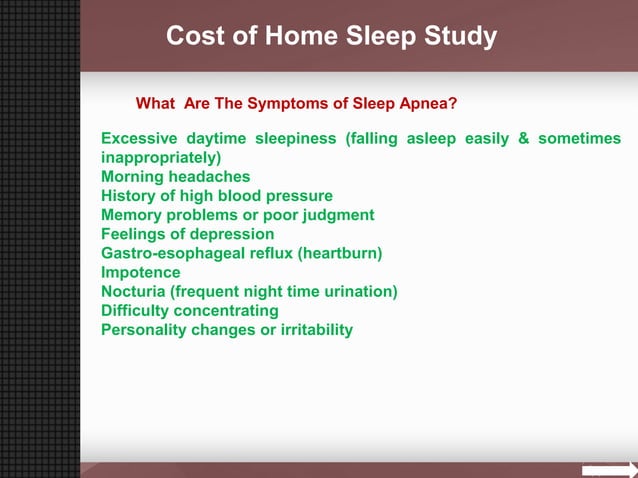 Cost of Home Sleep Study

What Are The Symptoms of Sleep Apnea?

Excessive daytime sleepiness (falling asleep easily & sometimes inappropriately)
Morning headaches
History of high blood pressure
Memory problems or poor judgment
Feelings of depression
Gastro-esophageal reflux (heartburn)
Impotence
Nocturia (frequent night time urination)
Difficulty concentrating
Personality changes or irritability